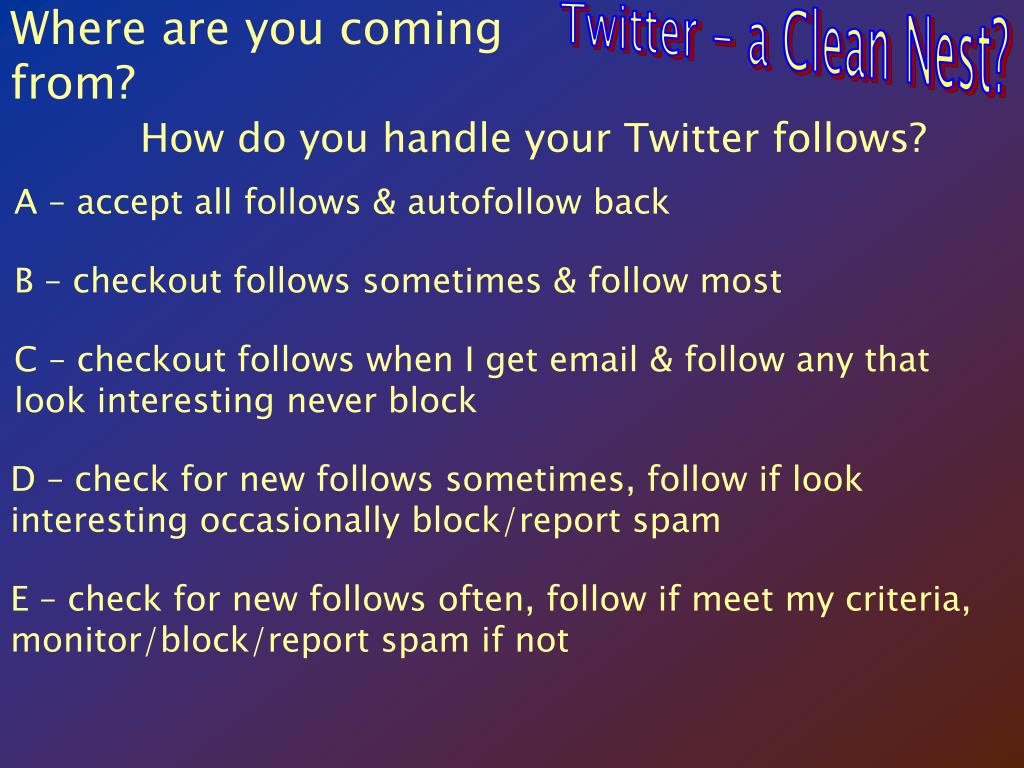 Where are you coming from?

Twitter – a Clean Nest?

How do you handle your Twitter follows?

A – accept all follows & autofollow back

B – checkout follows sometimes & follow most

C – checkout follows when I get email & follow any that look interesting never block

D – check for new follows sometimes, follow if look interesting occasionally block/report spam

E – check for new follows often, follow if meet my criteria, monitor/block/report spam if not